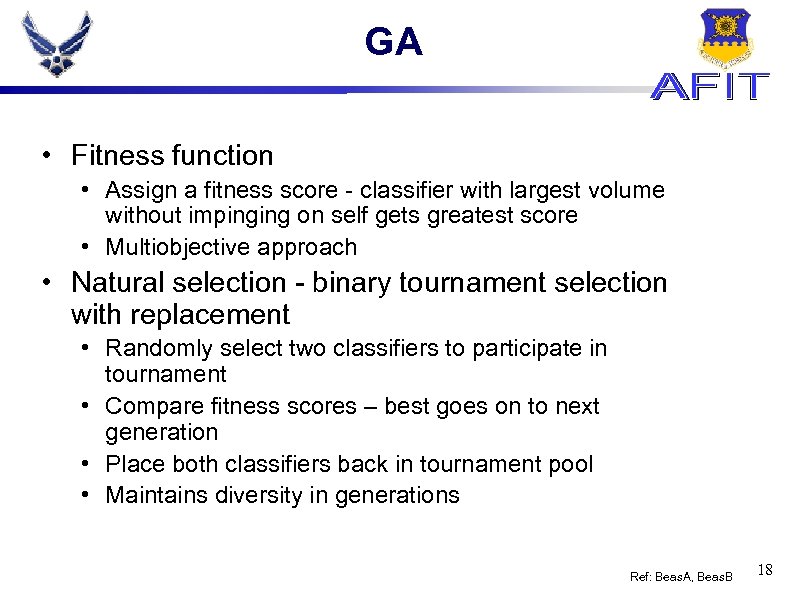 GA

AFIT

• Fitness function
  • Assign a fitness score - classifier with largest volume without impinging on self gets greatest score
  • Multiobjective approach
• Natural selection - binary tournament selection with replacement
  • Randomly select two classifiers to participate in tournament
  • Compare fitness scores – best goes on to next generation
  • Place both classifiers back in tournament pool
  • Maintains diversity in generations

Ref: BeasA, BeasB

18